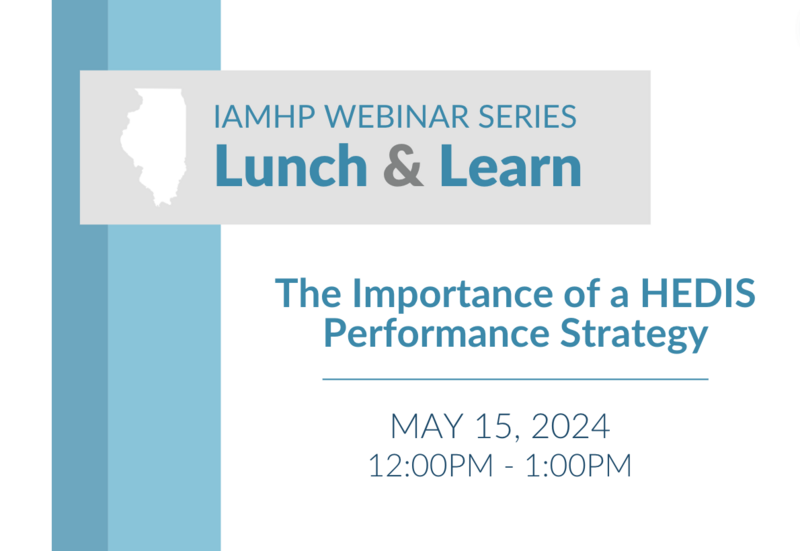 IAMHP WEBINAR SERIES
Lunch & Learn

The Importance of a HEDIS Performance Strategy

MAY 15, 2024
12:00PM - 1:00PM